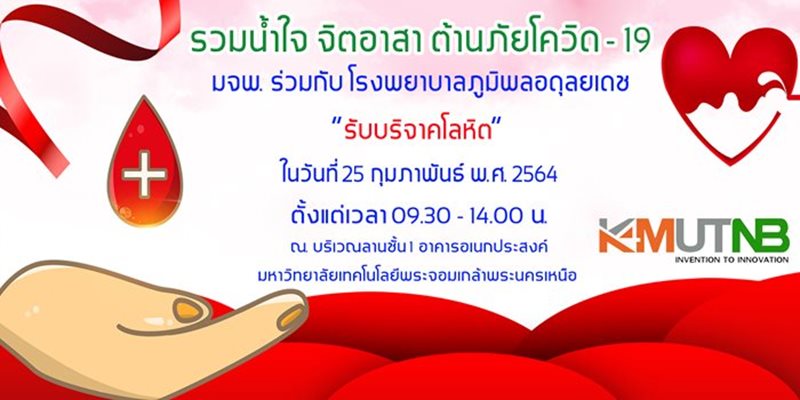 รวมน้ำใจ จิตอาสา ต้านภัยโควิด - 19

มจพ. ร่วมกับ โรงพยาบาลภูมิพลอดุลยเดช

"รับบริจาคโลหิต"

ในวันที่ 25 กุมภาพันธ์ พ.ศ. 2564

ตั้งแต่เวลา 09.30 - 14.00 น.

ณ. บริเวณลานชั้น 1 อาคารอเนกประสงค์

มหาวิทยาลัยเทคโนโลยีพระจอมเกล้าพระนครเหนือ

KMUTNB
INVENTION TO INNOVATION